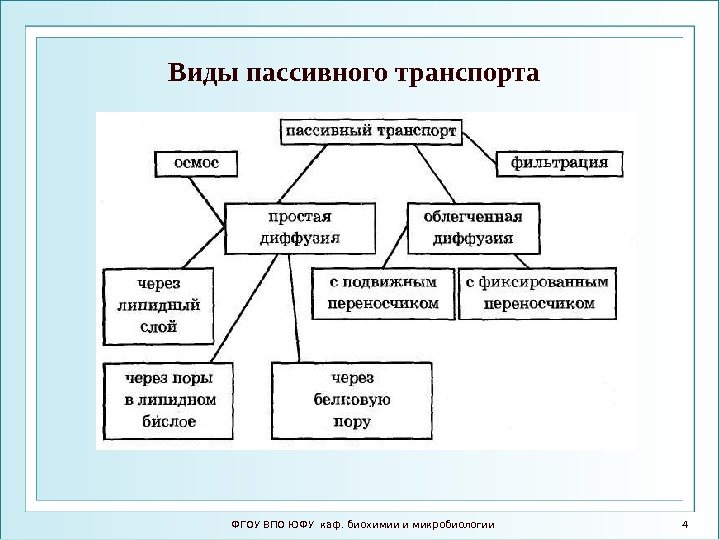 Виды пассивного транспорта

пассивный транспорт

осмос

фильтрация

простая диффузия

облегченная диффузия

через липидный слой

с подвижным переносчиком

с фиксированным переносчиком

через поры в липидном бислое

через белковую пору

ФГОУ ВПО ЮФУ каф. биохимии и микробиологии

4